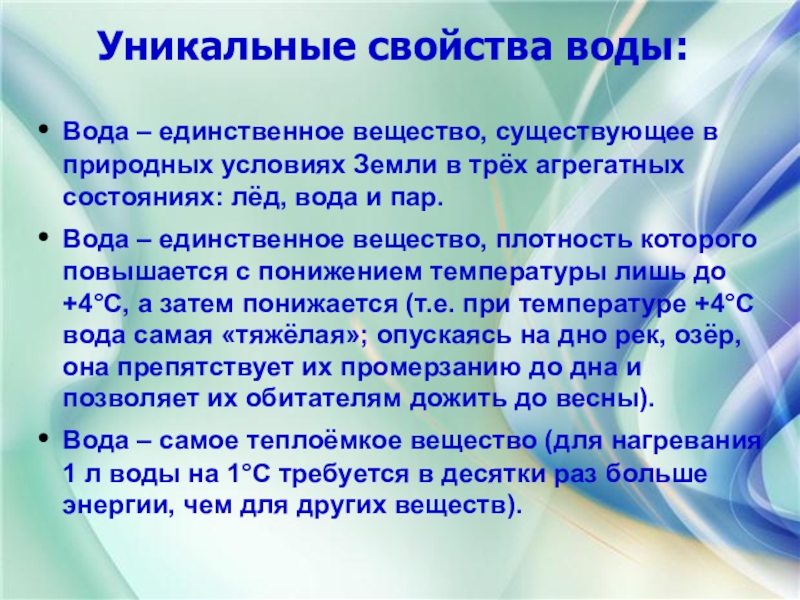 Уникальные свойства воды:

• Вода – единственное вещество, существующее в природных условиях Земли в трёх агрегатных состояниях: лёд, вода и пар.

• Вода – единственное вещество, плотность которого повышается с понижением температуры лишь до +4°С, а затем понижается (т.е. при температуре +4°С вода самая «тяжёлая»; опускаясь на дно рек, озёр, она препятствует их промерзанию до дна и позволяет их обитателям дожить до весны).

• Вода – самое теплоёмкое вещество (для нагревания 1 л воды на 1°С требуется в десятки раз больше энергии, чем для других веществ).